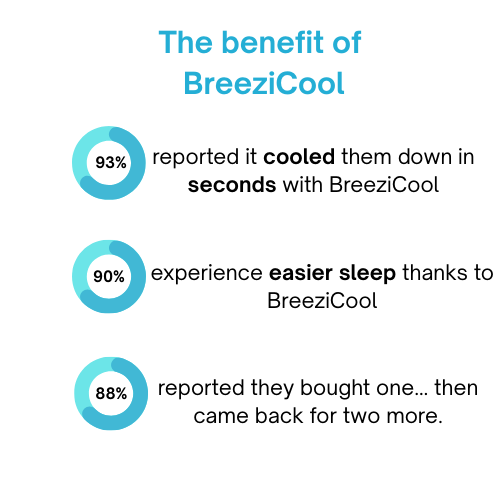 The benefit of BreeziCool

93%

reported it cooled them down in seconds with BreeziCool

90%

experience easier sleep thanks to BreeziCool

88%

reported they bought one... then came back for two more.